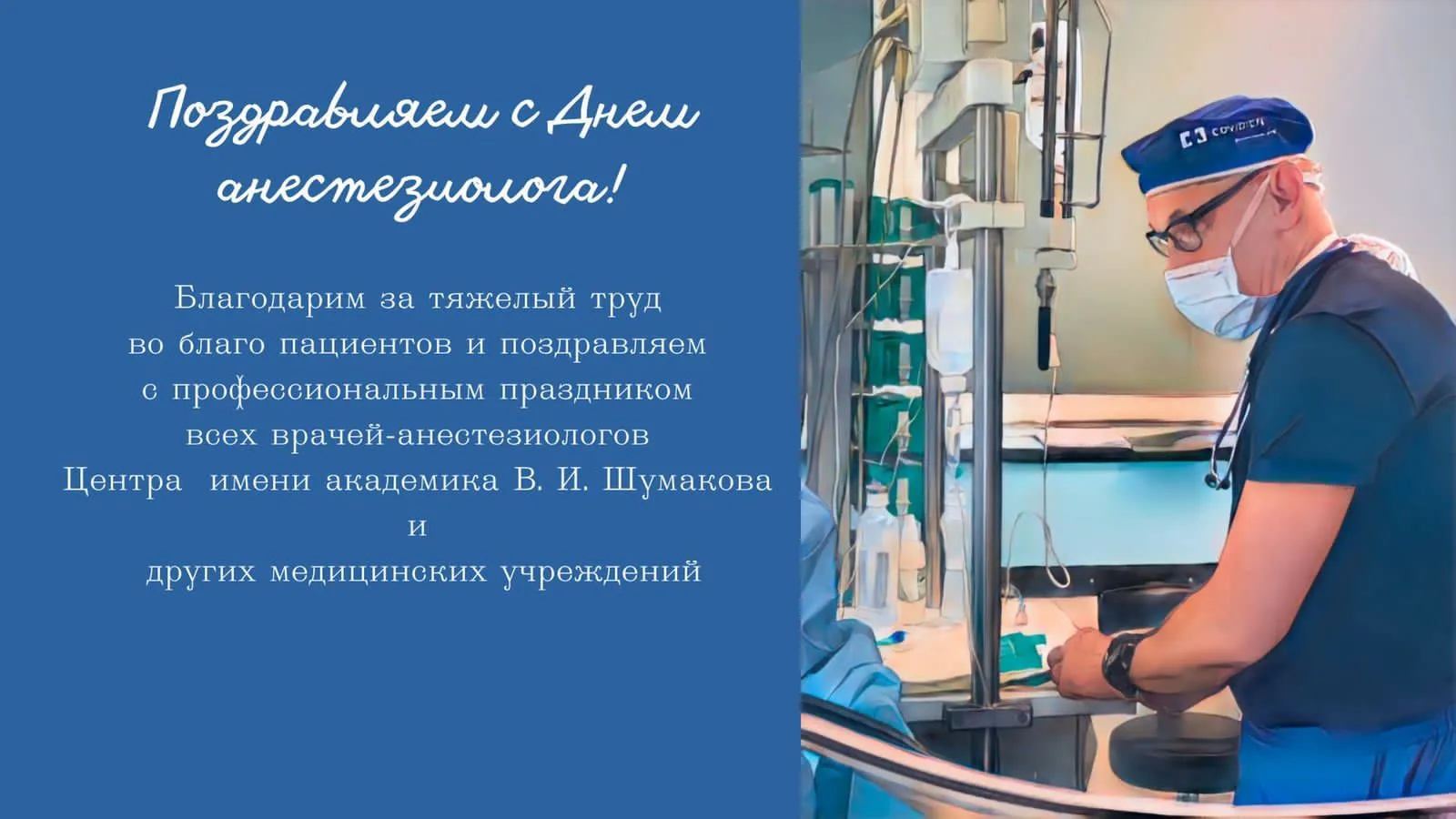 Поздравляем с Днем анестезиолога!

Благодарим за тяжелый труд
во благо пациентов и поздравляем
с профессиональным праздником
всех врачей-анестезиологов
Центра имени академика В. И. Шумакова
и
других медицинских учреждений

COVIDIEN